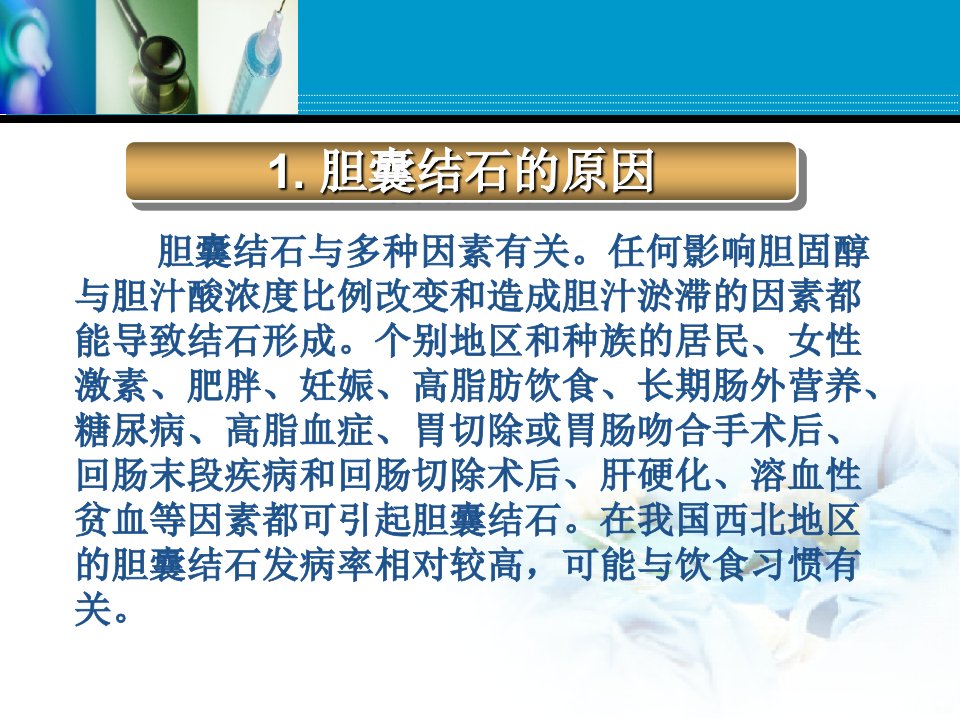 1. 胆囊结石的原因

胆囊结石与多种因素有关。任何影响胆固醇与胆汁酸浓度比例改变和造成胆汁淤滞的因素都能导致结石形成。个别地区和种族的居民、女性激素、肥胖、妊娠、高脂肪饮食、长期肠外营养、糖尿病、高脂血症、胃切除或胃肠吻合手术后、回肠末段疾病和回肠切除术后、肝硬化、溶血性贫血等因素都可引起胆囊结石。在我国西北地区的胆囊结石发病率相对较高，可能与饮食习惯有关。